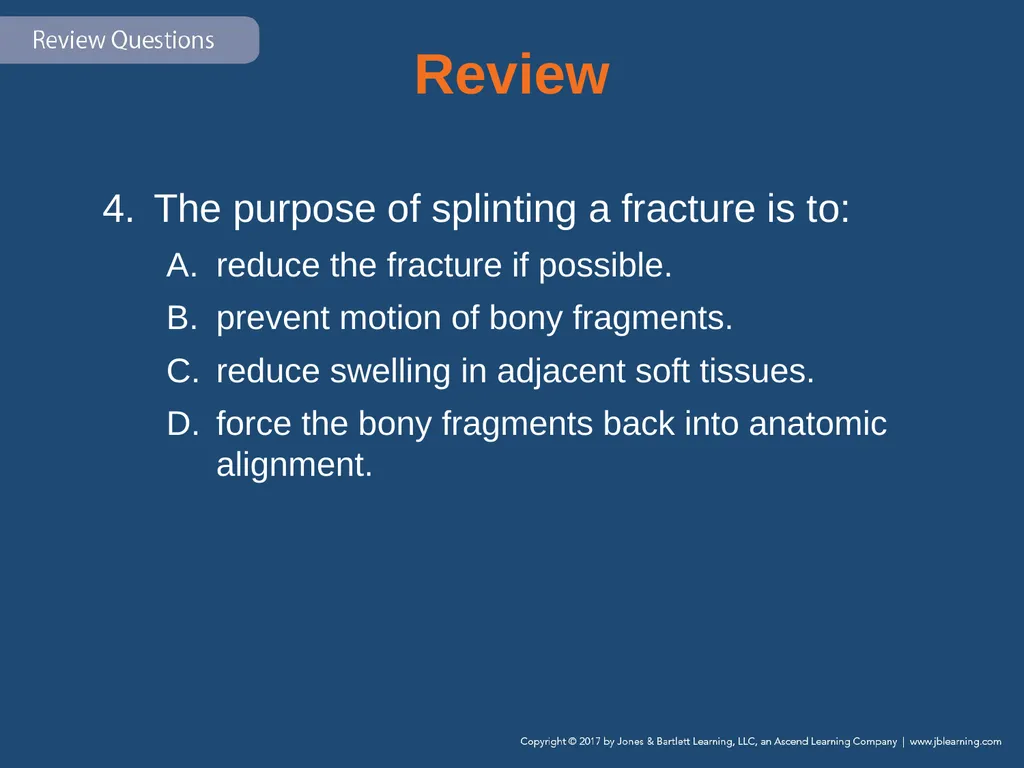 Review Questions

Review

4. The purpose of splinting a fracture is to:

A. reduce the fracture if possible.

B. prevent motion of bony fragments.

C. reduce swelling in adjacent soft tissues.

D. force the bony fragments back into anatomic alignment.

Copyright © 2017 by Jones & Bartlett Learning, LLC, an Ascend Learning Company | www.jblearning.com